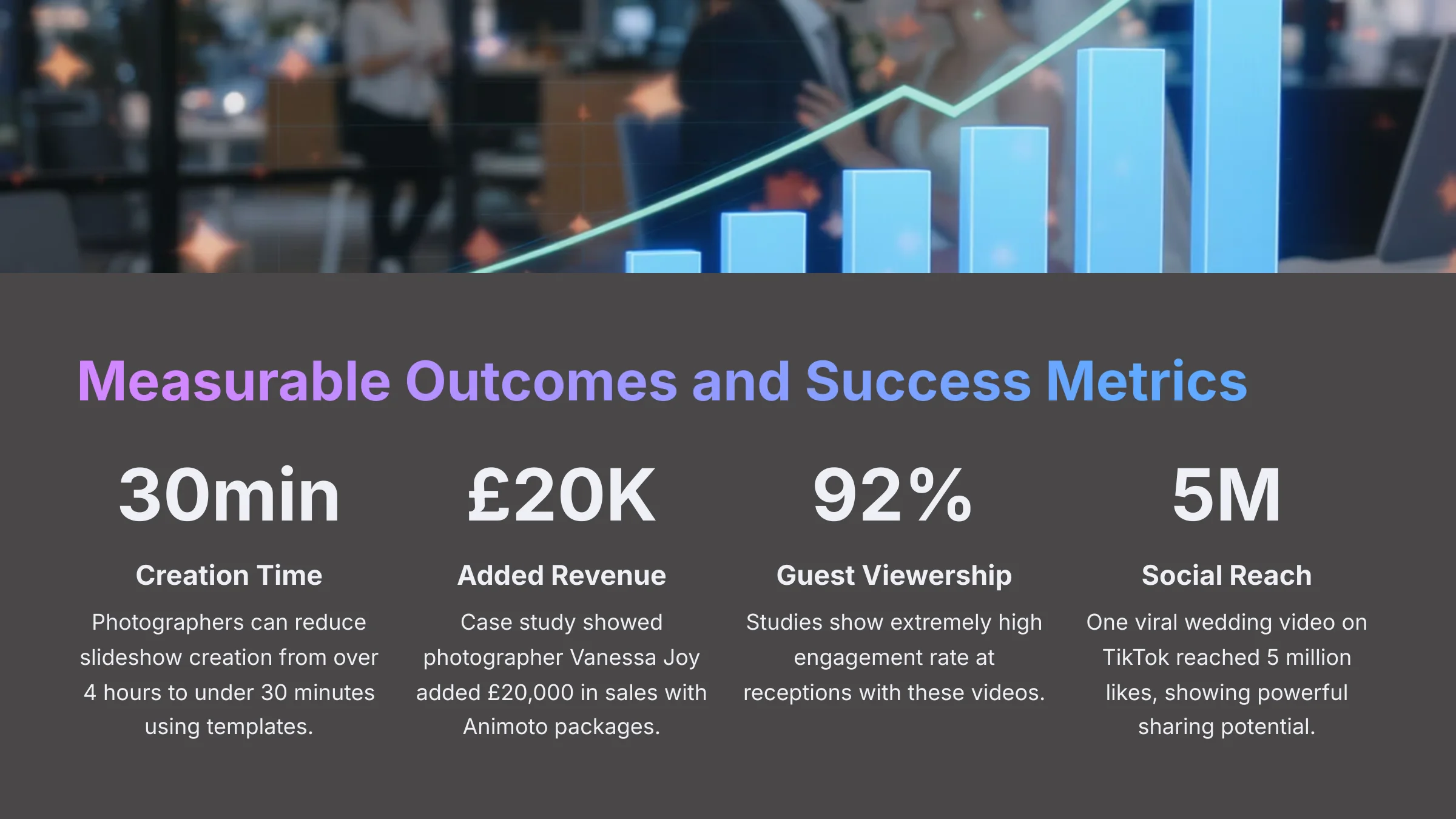 Measurable Outcomes and Success Metrics

30min

Creation Time

Photographers can reduce slideshow creation from over 4 hours to under 30 minutes using templates.

£20K

Added Revenue

Case study showed photographer Vanessa Joy added £20,000 in sales with Animoto packages.

92%

Guest Viewership

Studies show extremely high engagement rate at receptions with these videos.

5M

Social Reach

One viral wedding video on TikTok reached 5 million likes, showing powerful sharing potential.